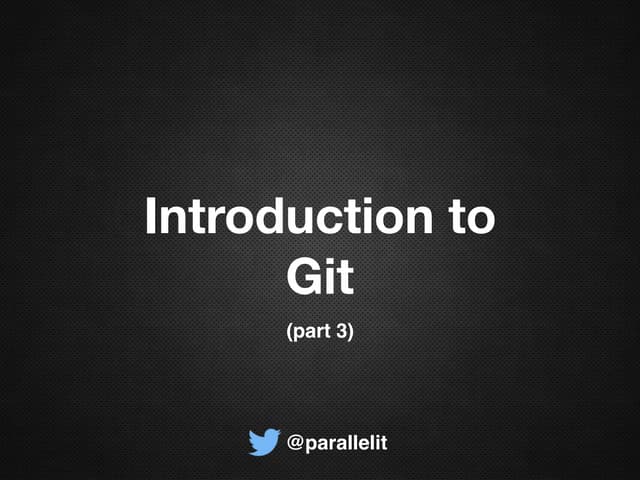 Introduction to Git

(part 3)

@parallelit